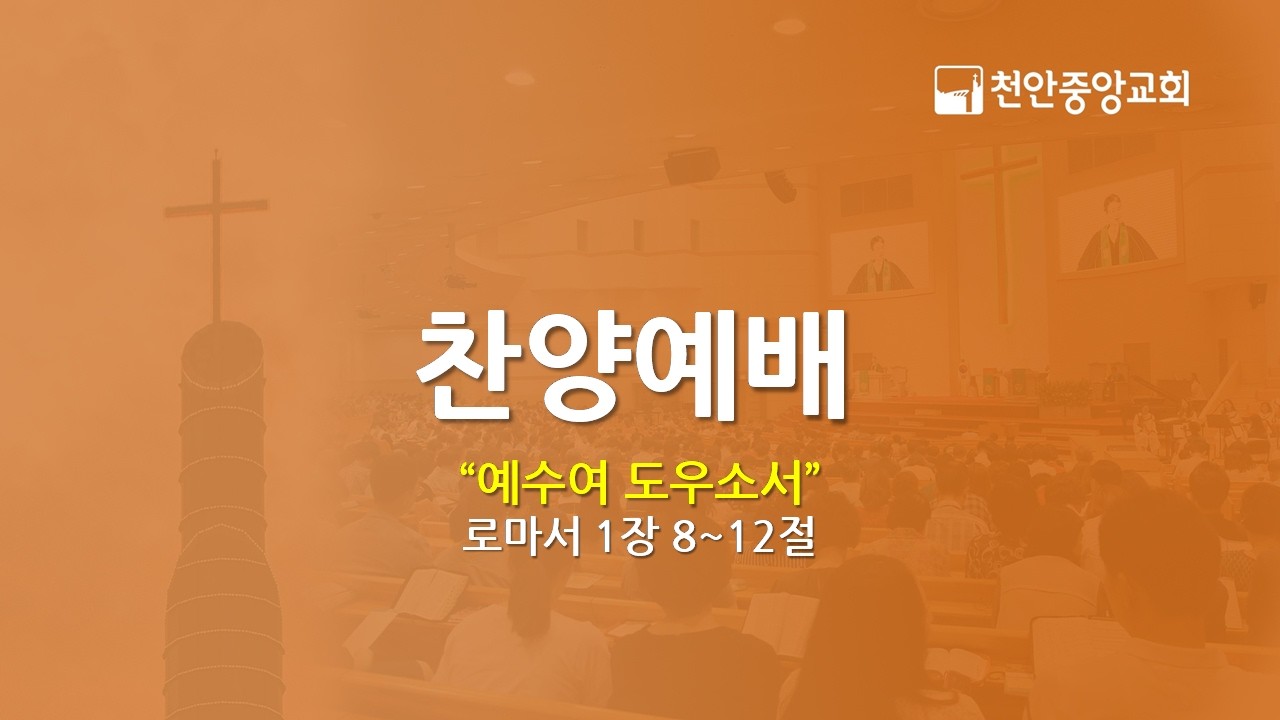 천안중앙교회

찬양예배

“예수여 도우소서”
로마서 1장 8~12절